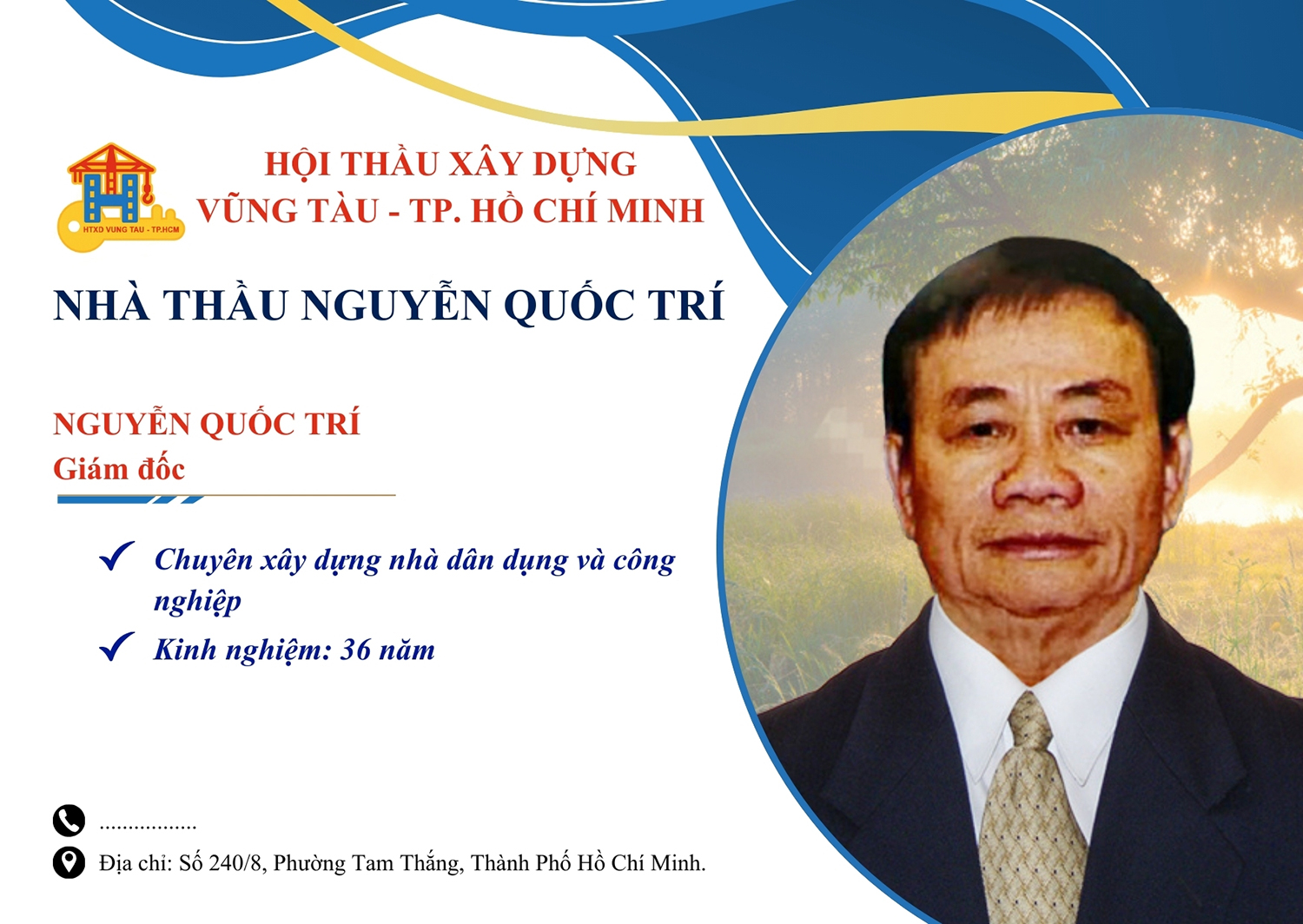 HTXD VUNG TAU - TP.HCM

HỘI THẦU XÂY DỰNG
VŨNG TÀU - TP. HỒ CHÍ MINH

NHÀ THẦU NGUYỄN QUỐC TRÍ

NGUYỄN QUỐC TRÍ
Giám đốc

Chuyên xây dựng nhà dân dụng và công nghiệp

Kinh nghiệm: 36 năm

.................

Địa chỉ: Số 240/8, Phường Tam Thắng, Thành Phố Hồ Chí Minh.